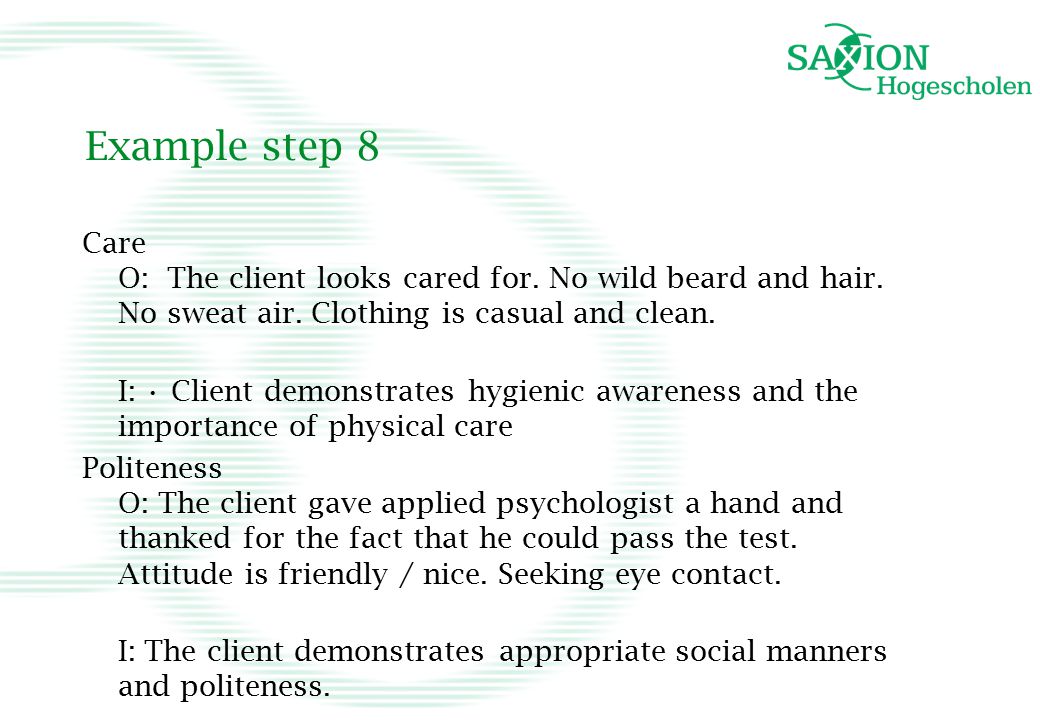 SAXION Hogescholen

Example step 8

Care
O: The client looks cared for. No wild beard and hair. No sweat air. Clothing is casual and clean.

I: · Client demonstrates hygienic awareness and the importance of physical care

Politeness
O: The client gave applied psychologist a hand and thanked for the fact that he could pass the test. Attitude is friendly / nice. Seeking eye contact.

I: The client demonstrates appropriate social manners and politeness.